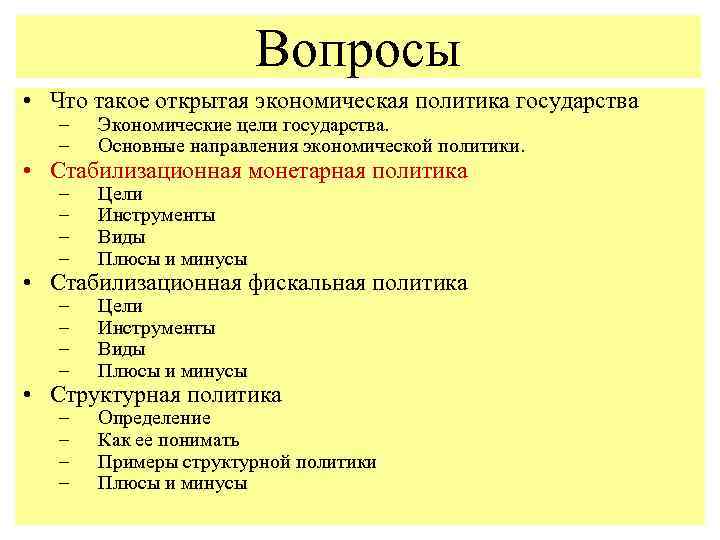 Вопросы

• Что такое открытая экономическая политика государства
  – Экономические цели государства.
  – Основные направления экономической политики.
• Стабилизационная монетарная политика
  – Цели
  – Инструменты
  – Виды
  – Плюсы и минусы
• Стабилизационная фискальная политика
  – Цели
  – Инструменты
  – Виды
  – Плюсы и минусы
• Структурная политика
  – Определение
  – Как ее понимать
  – Примеры структурной политики
  – Плюсы и минусы